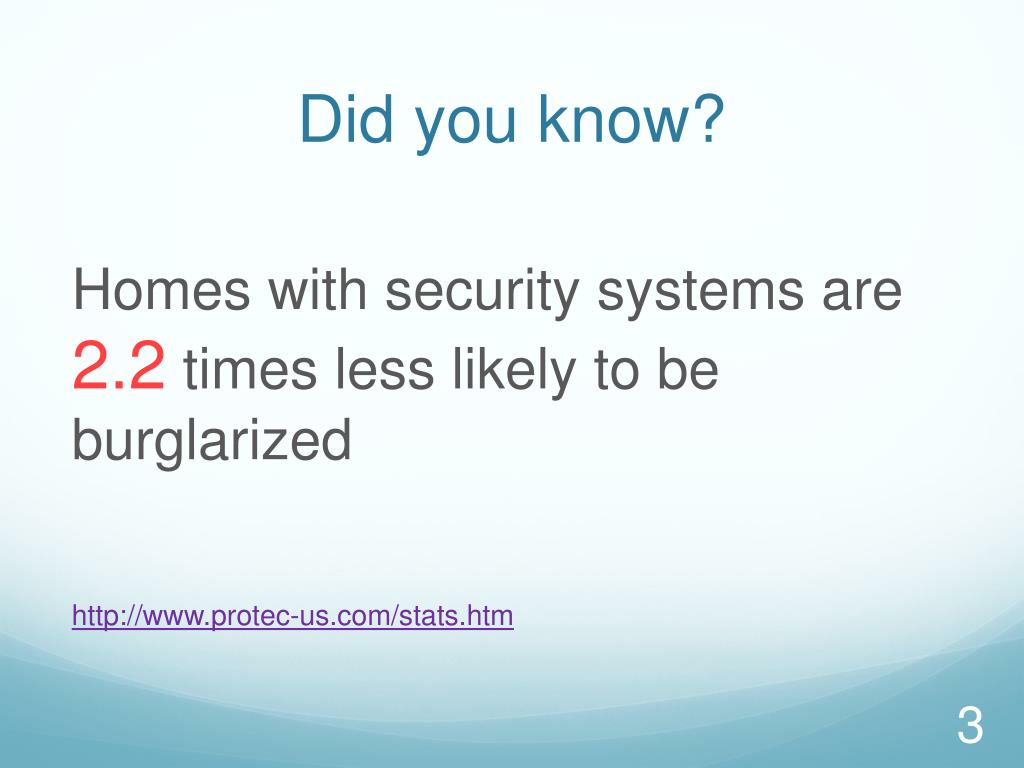 Did you know?

Homes with security systems are 2.2 times less likely to be burglarized

http://www.protec-us.com/stats.htm

3